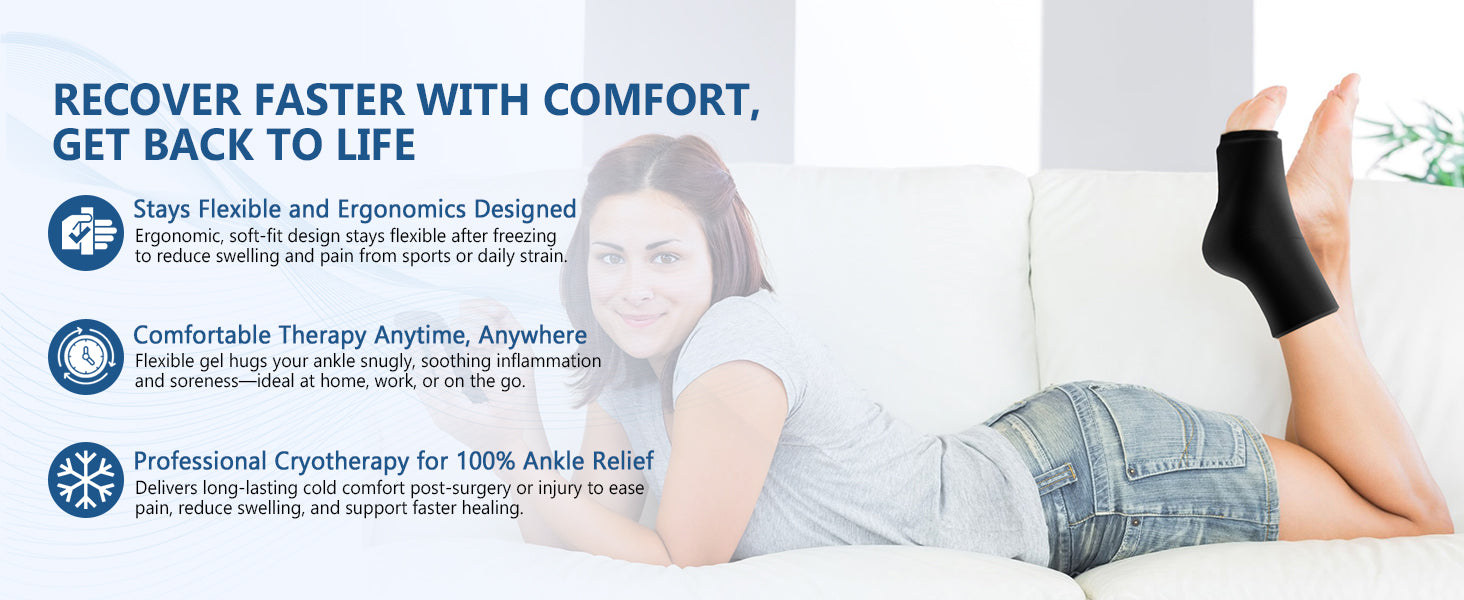 RECOVER FASTER WITH COMFORT, GET BACK TO LIFE

Stays Flexible and Ergonomics Designed
Ergonomic, soft-fit design stays flexible after freezing to reduce swelling and pain from sports or daily strain.

Comfortable Therapy Anytime, Anywhere
Flexible gel hugs your ankle snugly, soothing inflammation and soreness—ideal at home, work, or on the go.

Professional Cryotherapy for 100% Ankle Relief
Delivers long-lasting cold comfort post-surgery or injury to ease pain, reduce swelling, and support faster healing.